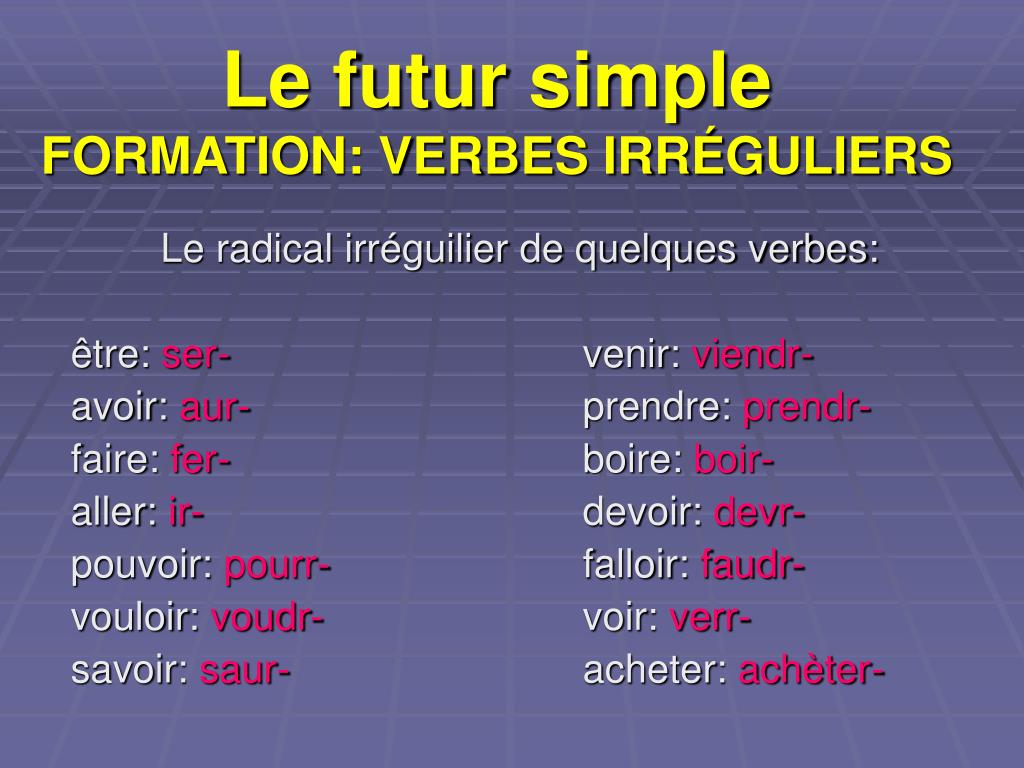 Le futur simple
FORMATION: VERBES IRRÉGULIERS

Le radical irréguilier de quelques verbes:

être: ser-
avoir: aur-
faire: fer-
aller: ir-
pouvoir: pourr-
vouloir: voudr-
savoir: saur-

venir: viendr-
prendre: prendr-
boire: boir-
devoir: devr-
falloir: faudr-
voir: verr-
acheter: achèter-